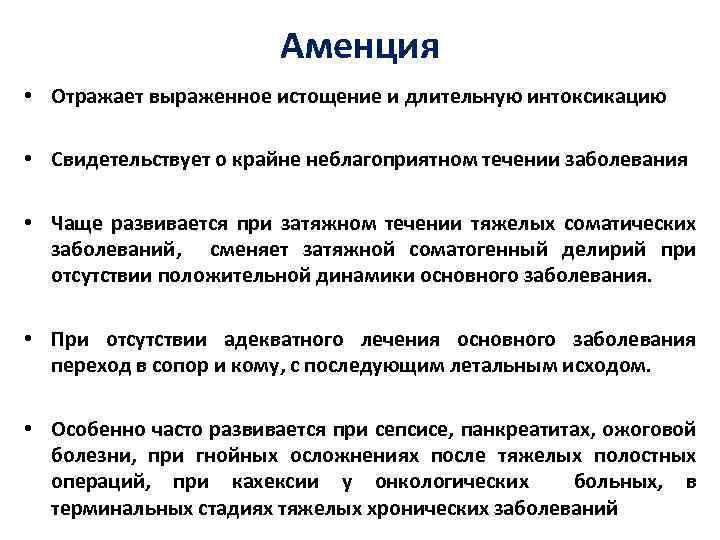 Аменция

• Отражает выраженное истощение и длительную интоксикацию

• Свидетельствует о крайне неблагоприятном течении заболевания

• Чаще развивается при затяжном течении тяжелых соматических заболеваний, сменяет затяжной соматогенный делирий при отсутствии положительной динамики основного заболевания.

• При отсутствии адекватного лечения основного заболевания переход в сопор и кому, с последующим летальным исходом.

• Особенно часто развивается при сепсисе, панкреатитах, ожоговой болезни, при гнойных осложнениях после тяжелых полостных операций, при кахексии у онкологических больных, в терминальных стадиях тяжелых хронических заболеваний